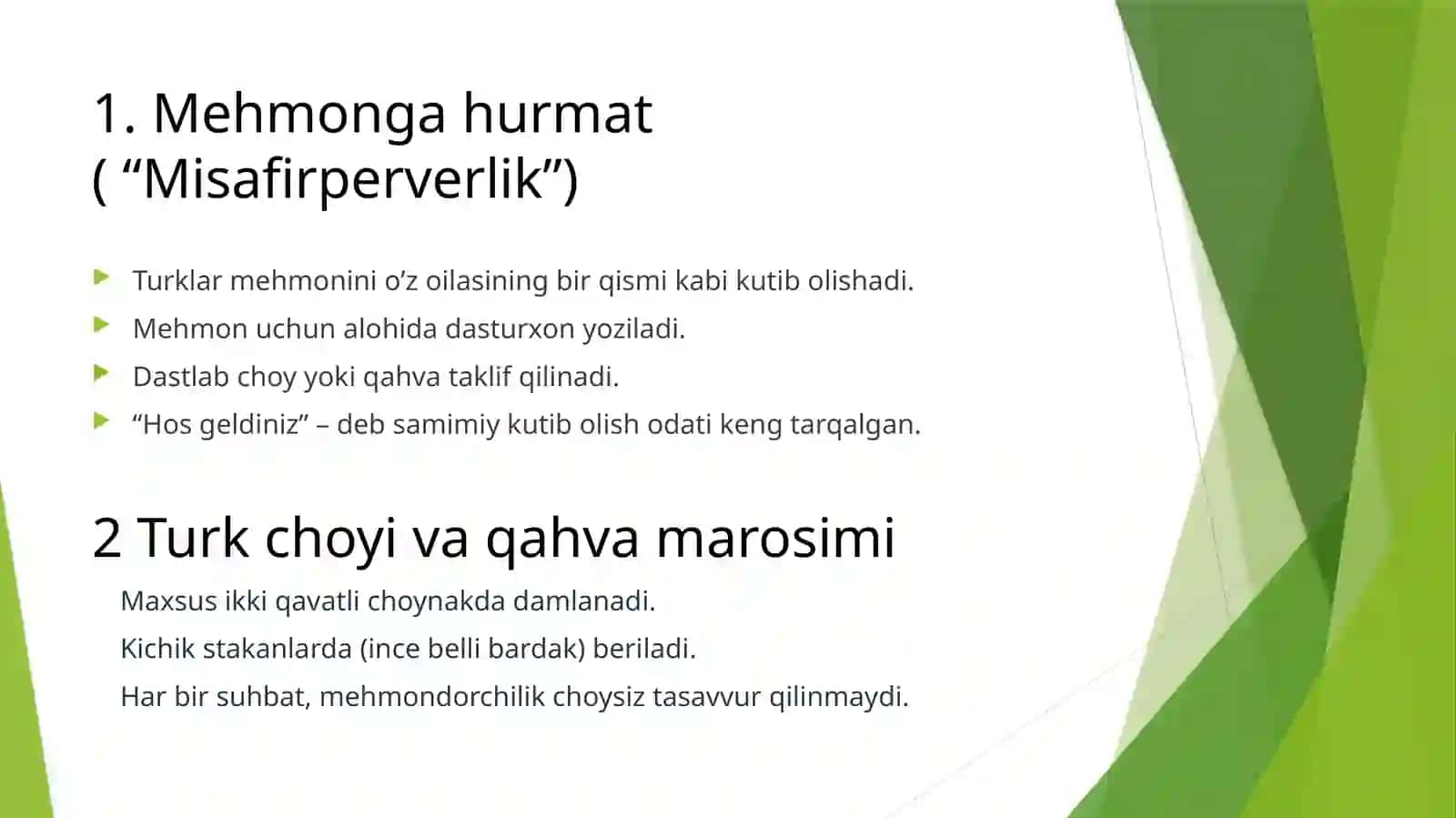 1. Mehmonga hurmat
( “Misafirperverlik”)

Turklar mehmonini o’z oilasining bir qismi kabi kutib olishadi.

Mehmon uchun alohida dasturxon yoziladi.

Dastlab choy yoki qahva taklif qilinadi.

“Hos geldiniz” – deb samimiy kutib olish odati keng tarqalgan.

2 Turk choyi va qahva marosimi

Maxsus ikki qavatli choynakda damlanadi.

Kichik stakanlarda (ince belli bardak) beriladi.

Har bir suhbat, mehmondorchilik choysiz tasavvur qilinmaydi.